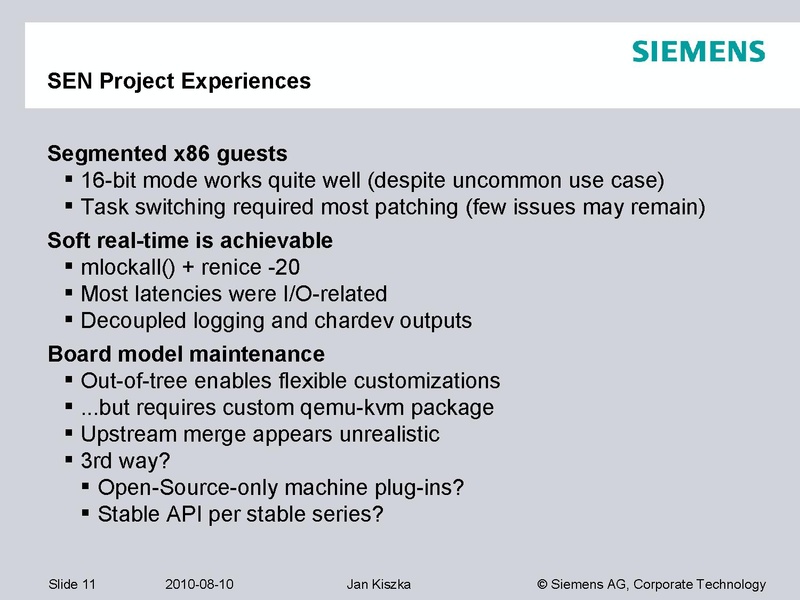 SIEMENS

SEN Project Experiences

Segmented x86 guests
▪ 16-bit mode works quite well (despite uncommon use case)
▪ Task switching required most patching (few issues may remain)

Soft real-time is achievable
▪ mlockall() + renice -20
▪ Most latencies were I/O-related
▪ Decoupled logging and chardev outputs

Board model maintenance
▪ Out-of-tree enables flexible customizations
▪ ...but requires custom qemu-kvm package
▪ Upstream merge appears unrealistic
▪ 3rd way?
▪ Open-Source-only machine plug-ins?
▪ Stable API per stable series?

Slide 11 2010-08-10 Jan Kiszka © Siemens AG, Corporate Technology